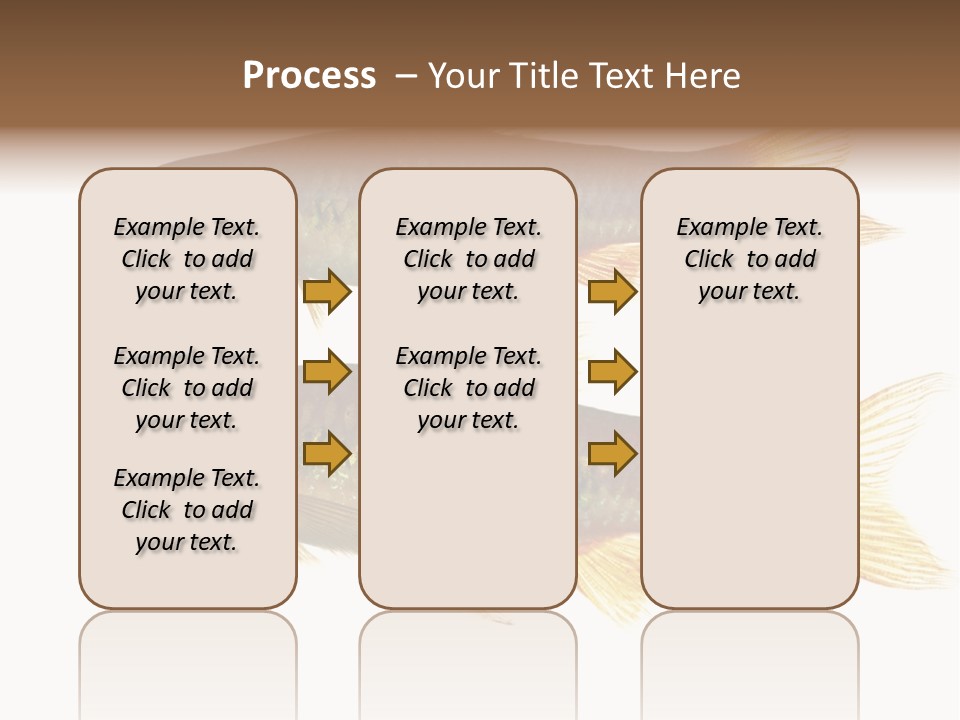 Process – Your Title Text Here

Example Text. Click to add your text.

Example Text. Click to add your text.

Example Text. Click to add your text.

Example Text. Click to add your text.

Example Text. Click to add your text.

Example Text. Click to add your text.